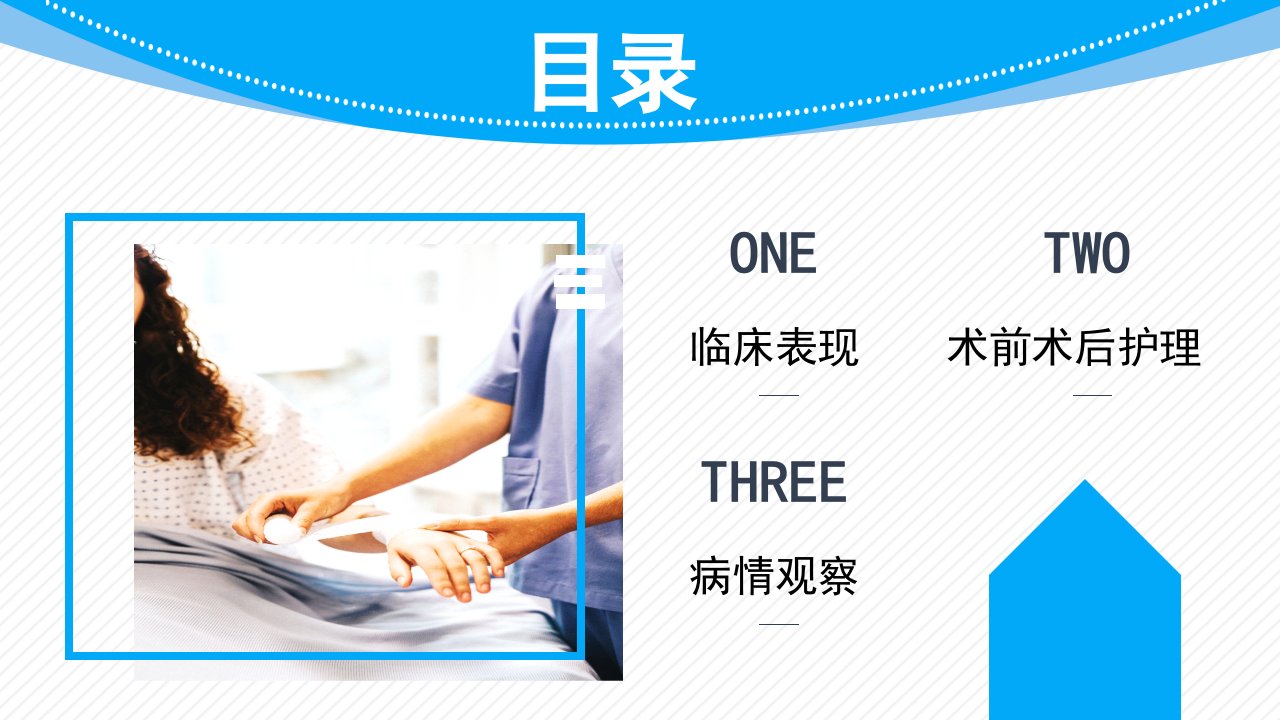 目录

ONE

临床表现

TWO

术前术后护理

THREE

病情观察